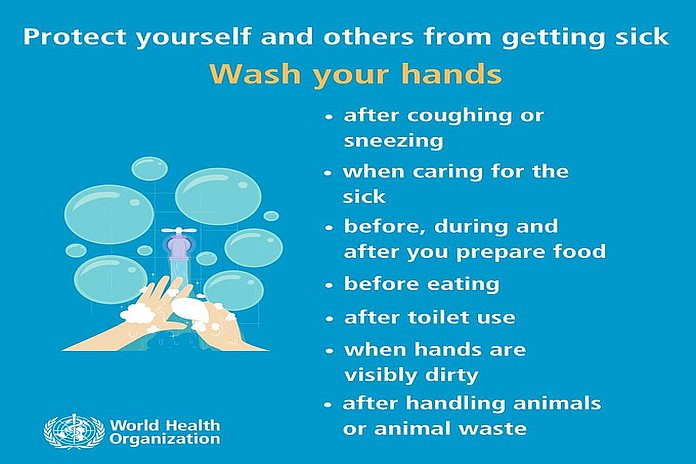 Protect yourself and others from getting sick

Wash your hands

• after coughing or sneezing
• when caring for the sick
• before, during and after you prepare food
• before eating
• after toilet use
• when hands are visibly dirty
• after handling animals or animal waste

World Health Organization